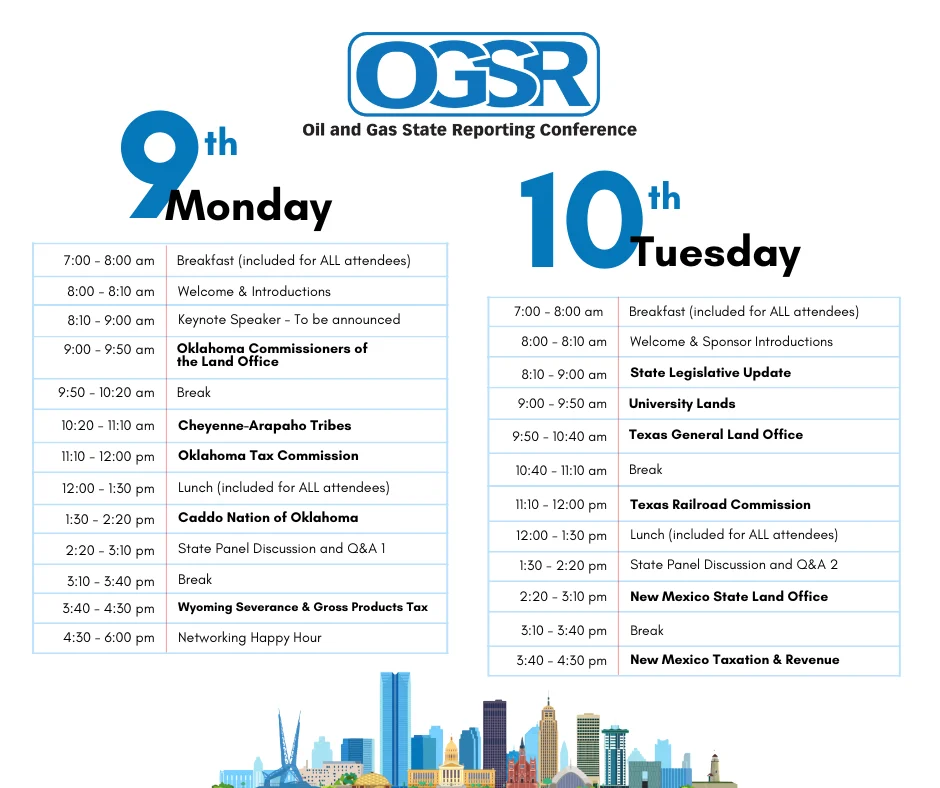 OGSR
Oil and Gas State Reporting Conference

9th Monday

| | |
|---|---|
| 7:00 - 8:00 am | Breakfast (included for ALL attendees) |
| 8:00 - 8:10 am | Welcome & Introductions |
| 8:10 - 9:00 am | Keynote Speaker - To be announced |
| 9:00 - 9:50 am | Oklahoma Commissioners of the Land Office |
| 9:50 - 10:20 am | Break |
| 10:20 - 11:10 am | Cheyenne-Arapaho Tribes |
| 11:10 - 12:00 pm | Oklahoma Tax Commission |
| 12:00 - 1:30 pm | Lunch (included for ALL attendees) |
| 1:30 - 2:20 pm | Caddo Nation of Oklahoma |
| 2:20 - 3:10 pm | State Panel Discussion and Q&A 1 |
| 3:10 - 3:40 pm | Break |
| 3:40 - 4:30 pm | Wyoming Severance & Gross Products Tax |
| 4:30 - 6:00 pm | Networking Happy Hour |

10th Tuesday

| | |
|---|---|
| 7:00 - 8:00 am | Breakfast (included for ALL attendees) |
| 8:00 - 8:10 am | Welcome & Sponsor Introductions |
| 8:10 - 9:00 am | State Legislative Update |
| 9:00 - 9:50 am | University Lands |
| 9:50 - 10:40 am | Texas General Land Office |
| 10:40 - 11:10 am | Break |
| 11:10 - 12:00 pm | Texas Railroad Commission |
| 12:00 - 1:30 pm | Lunch (included for ALL attendees) |
| 1:30 - 2:20 pm | State Panel Discussion and Q&A 2 |
| 2:20 - 3:10 pm | New Mexico State Land Office |
| 3:10 - 3:40 pm | Break |
| 3:40 - 4:30 pm | New Mexico Taxation & Revenue |